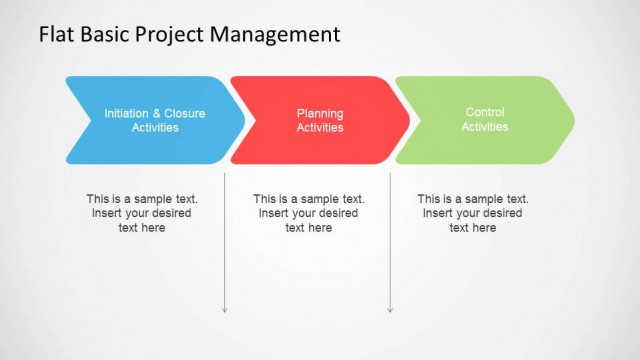 Flat Basic Project Management

Initiation & Closure Activities

Planning Activities

Control Activities

This is a sample text. Insert your desired text here

This is a sample text. Insert your desired text here

This is a sample text. Insert your desired text here